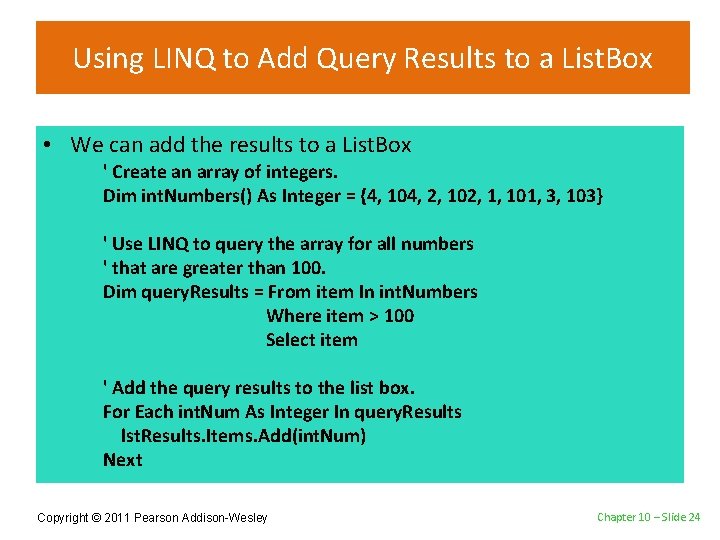 Using LINQ to Add Query Results to a ListBox

• We can add the results to a ListBox

' Create an array of integers.
Dim intNumbers() As Integer = {4, 104, 2, 102, 1, 101, 3, 103}

' Use LINQ to query the array for all numbers
' that are greater than 100.
Dim queryResults = From item In intNumbers
Where item > 100
Select item

' Add the query results to the list box.
For Each intNum As Integer In queryResults
lstResults.Items.Add(intNum)
Next

Copyright © 2011 Pearson Addison-Wesley

Chapter 10 – Slide 24